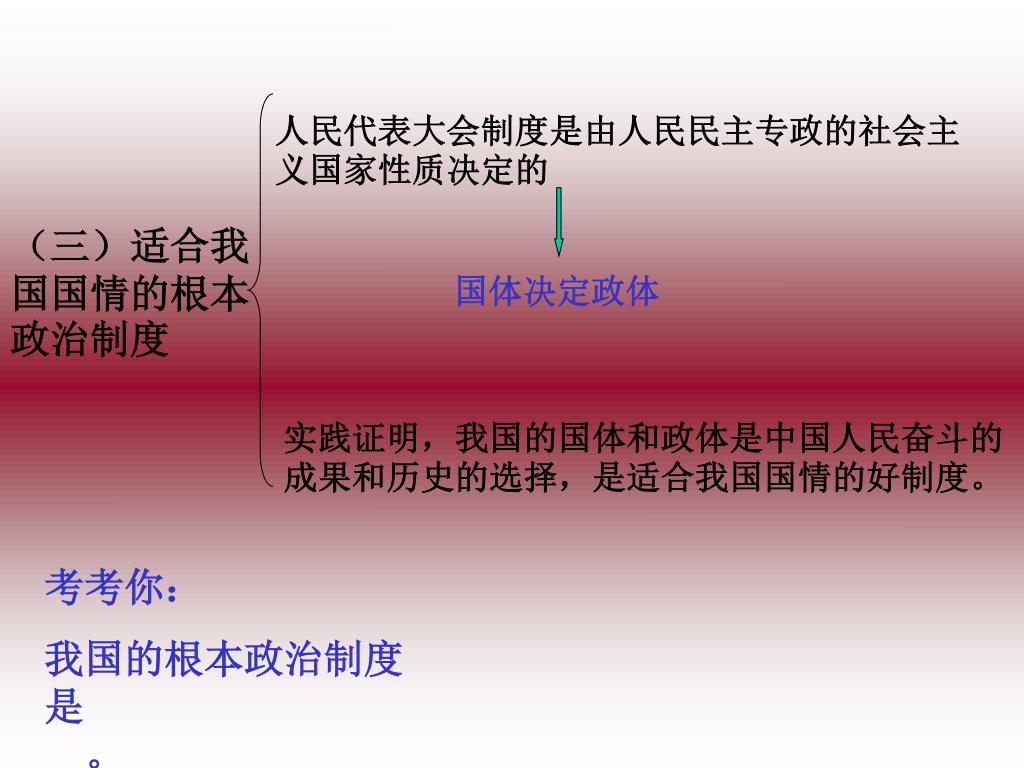 （三）适合我国国情的根本政治制度

人民代表大会制度是由人民民主专政的社会主义国家性质决定的

国体决定政体

实践证明，我国的国体和政体是中国人民奋斗的成果和历史的选择，是适合我国国情的好制度。

考考你：

我国的根本政治制度是

。